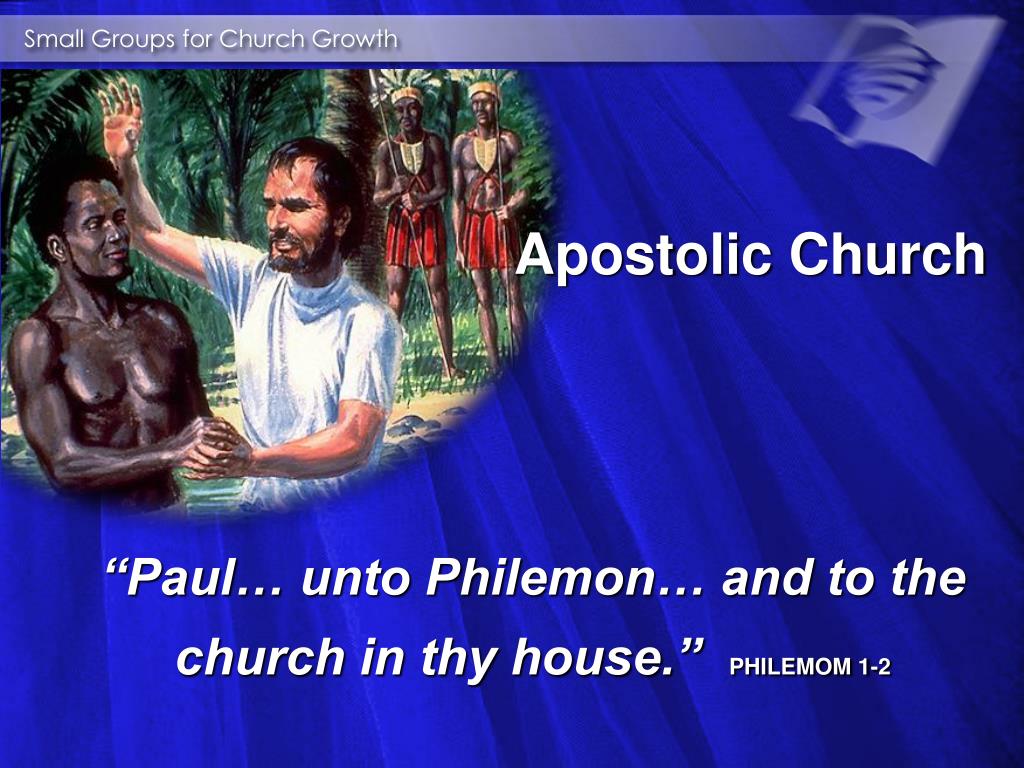 Small Groups for Church Growth

Apostolic Church

“Paul… unto Philemon… and to the church in thy house.” PHILEMOM 1-2